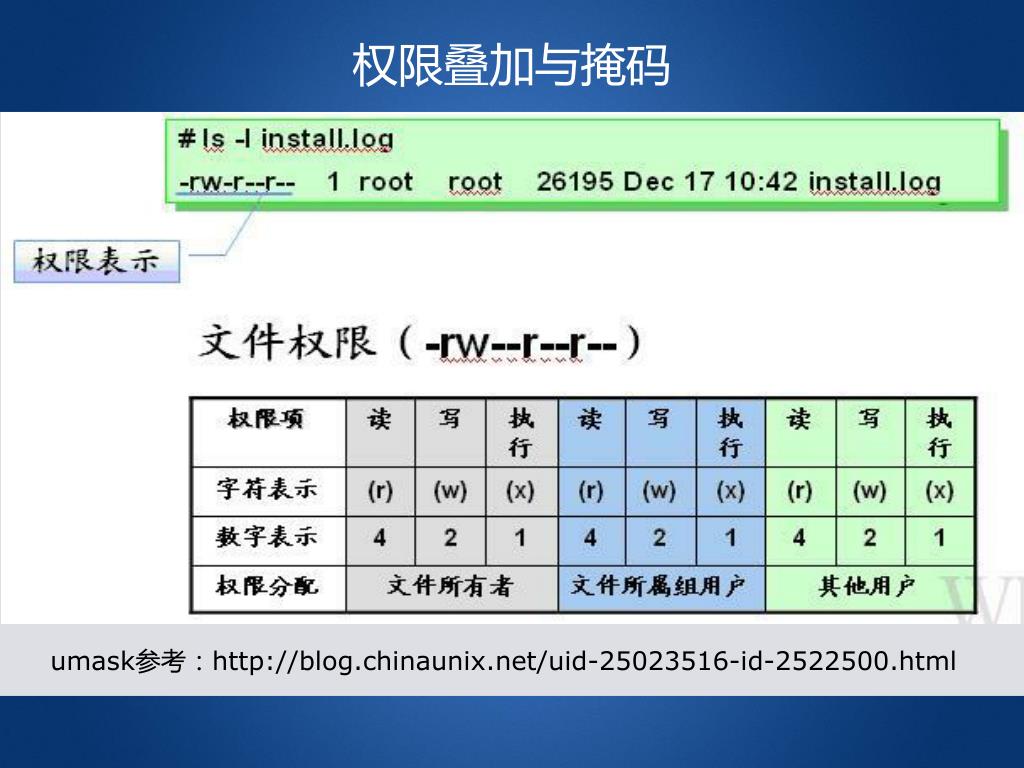 权限叠加与掩码

# ls -l install.log
-rw-r--r-- 1 root root 26195 Dec 17 10:42 install.log

权限表示

文件权限（-rw--r--r--）

| 权限项 | 读 | 写 | 执行 | 读 | 写 | 执行 | 读 | 写 | 执行 |
|---|---|---|---|---|---|---|---|---|---|
| 字符表示 | (r) | (w) | (x) | (r) | (w) | (x) | (r) | (w) | (x) |
| 数字表示 | 4 | 2 | 1 | 4 | 2 | 1 | 4 | 2 | 1 |
| 权限分配 | 文件所有者 | | | 文件所属组用户 | | | 其他用户 | | |

umask参考：http://blog.chinaunix.net/uid-25023516-id-2522500.html